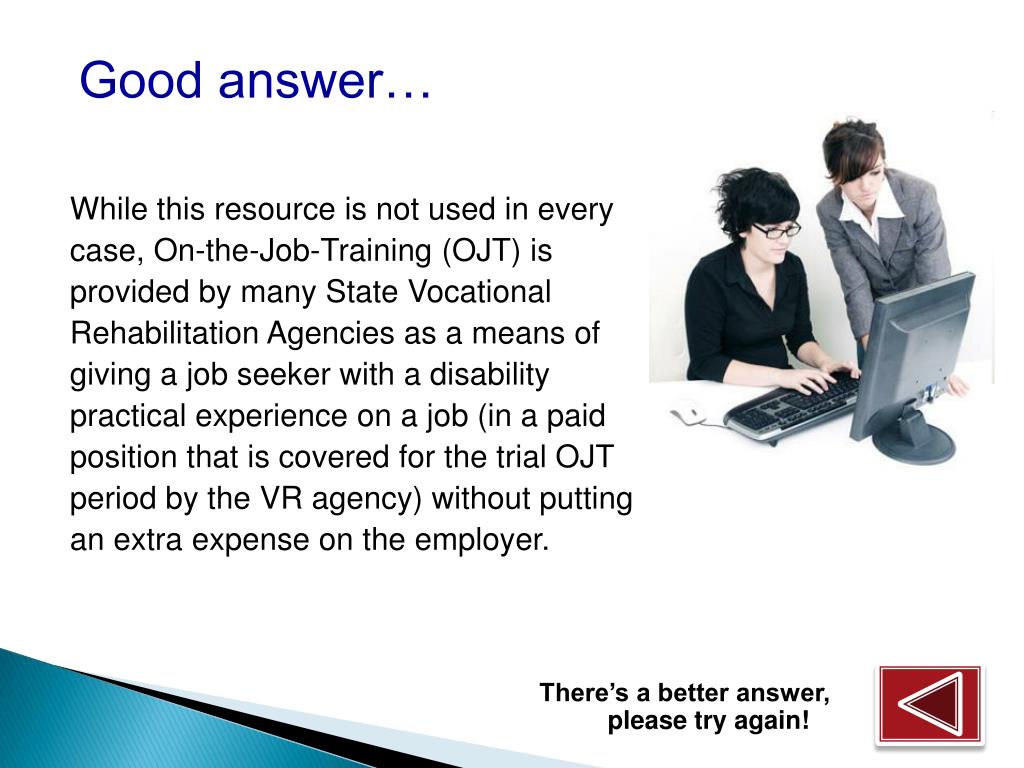 Good answer…

While this resource is not used in every case, On-the-Job-Training (OJT) is provided by many State Vocational Rehabilitation Agencies as a means of giving a job seeker with a disability practical experience on a job (in a paid position that is covered for the trial OJT period by the VR agency) without putting an extra expense on the employer.

There's a better answer, please try again!